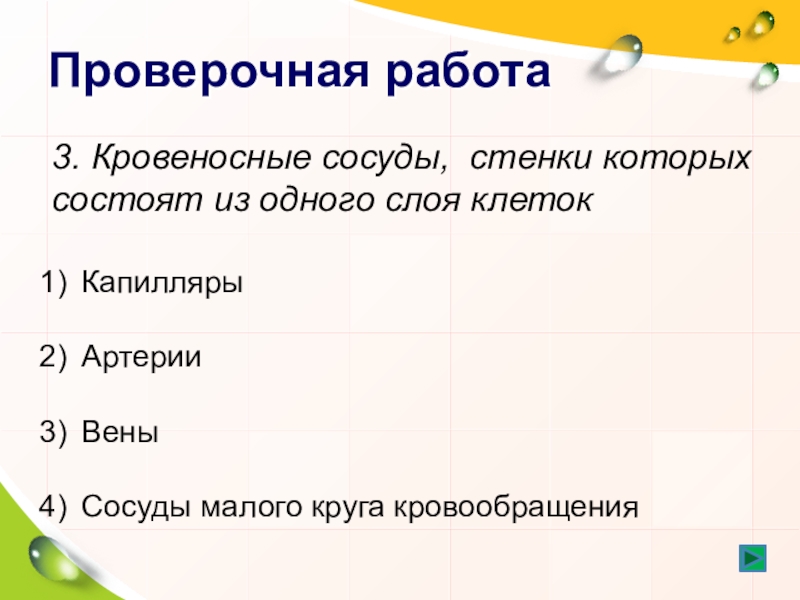 Проверочная работа

3. Кровеносные сосуды, стенки которых состоят из одного слоя клеток

1) Капилляры

2) Артерии

3) Вены

4) Сосуды малого круга кровообращения